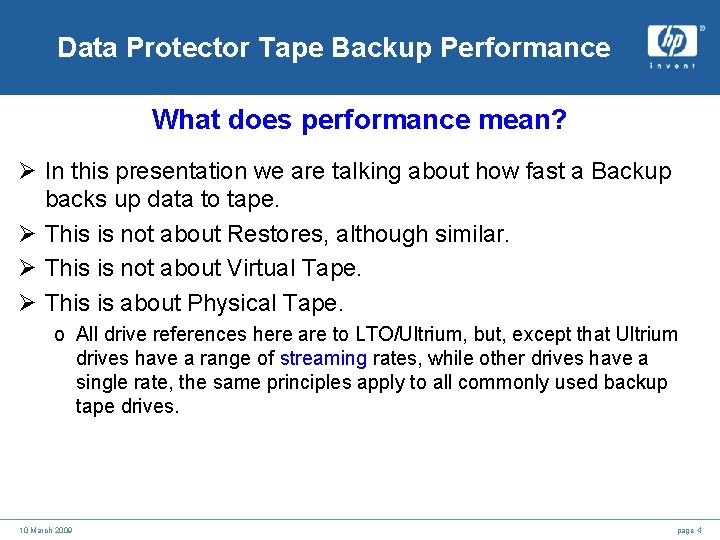 Data Protector Tape Backup Performance

hp
invent

What does performance mean?

➢ In this presentation we are talking about how fast a Backup backs up data to tape.

➢ This is not about Restores, although similar.

➢ This is not about Virtual Tape.

➢ This is about Physical Tape.

o All drive references here are to LTO/Ultrium, but, except that Ultrium drives have a range of streaming rates, while other drives have a single rate, the same principles apply to all commonly used backup tape drives.

10 March 2009

page 4